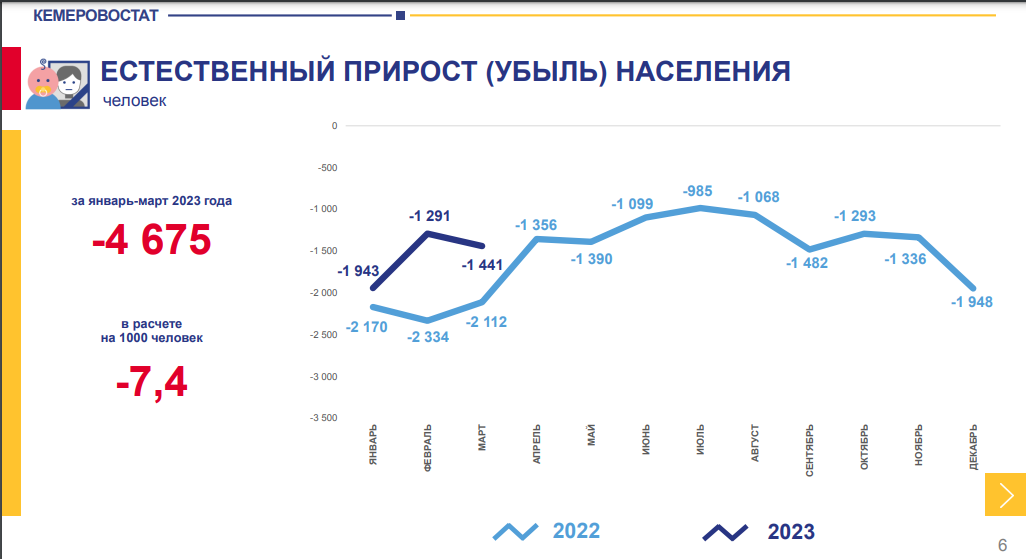 КЕМЕРОВОСТАТ

ЕСТЕСТВЕННЫЙ ПРИРОСТ (УБЫЛЬ) НАСЕЛЕНИЯ
человек

за январь-март 2023 года
-4 675

в расчете на 1000 человек
-7,4

0
-500
-1 000
-1 500
-2 000
-2 500
-3 000
-3 500

-1 943
-1 291
-1 441
-2 170
-2 334
-2 112
-1 356
-1 390
-1 099
-985
-1 068
-1 482
-1 293
-1 336
-1 948

ЯНВАРЬ
ФЕВРАЛЬ
МАРТ
АПРЕЛЬ
МАЙ
ИЮНЬ
ИЮЛЬ
АВГУСТ
СЕНТЯБРЬ
ОКТЯБРЬ
НОЯБРЬ
ДЕКАБРЬ

2022
2023

6